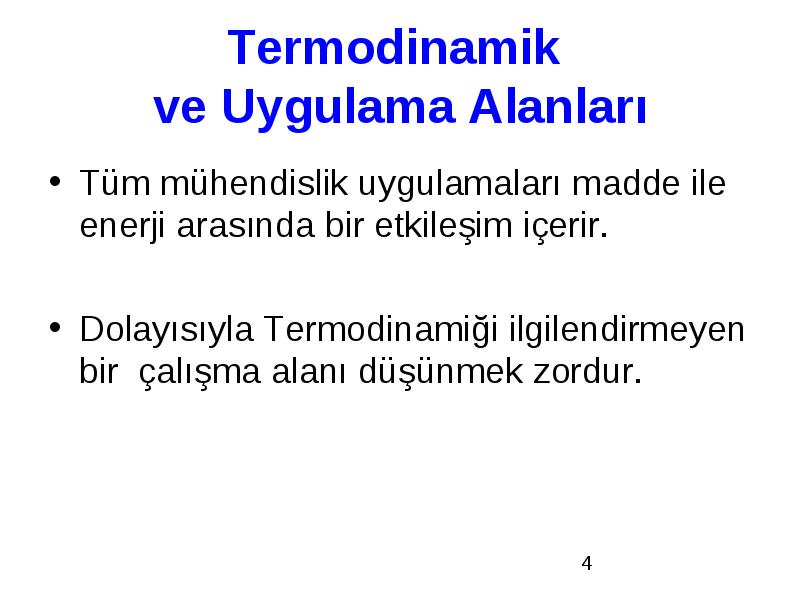 Termodinamik
ve Uygulama Alanları

• Tüm mühendislik uygulamaları madde ile enerji arasında bir etkileşim içerir.

• Dolayısıyla Termodinamiği ilgilendirmeyen bir çalışma alanı düşünmek zordur.

4